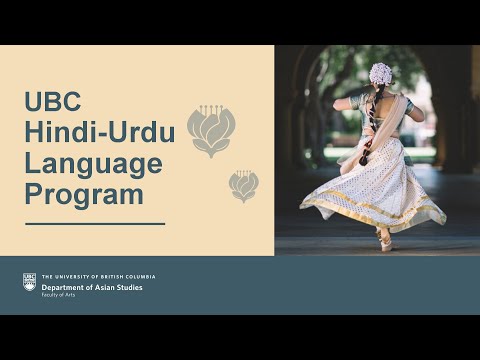 UBC
Hindi-Urdu
Language
Program

UBC
THE UNIVERSITY OF BRITISH COLUMBIA
Department of Asian Studies
Faculty of Arts